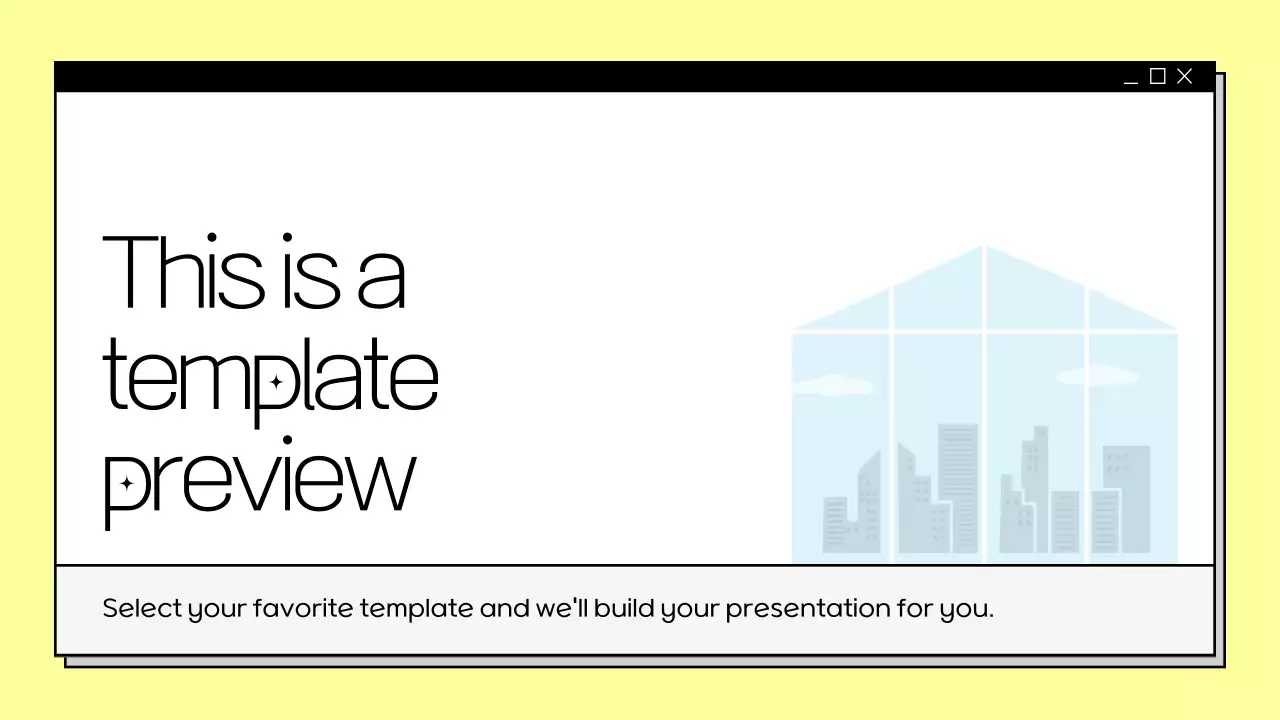 This is a template preview

Select your favorite template and we'll build your presentation for you.